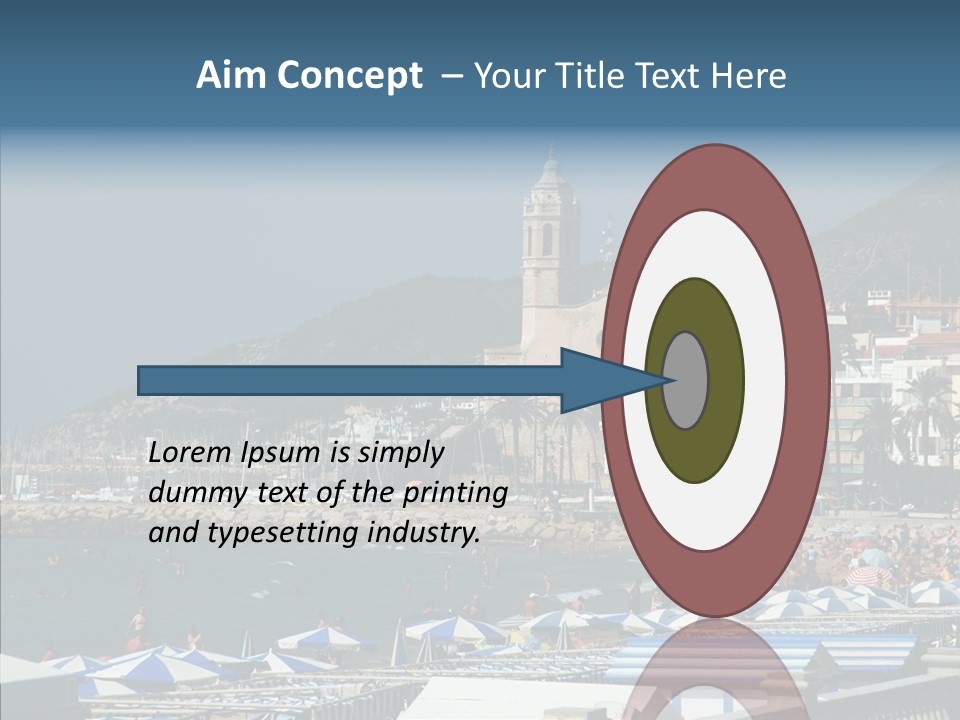 Aim Concept – Your Title Text Here

Lorem Ipsum is simply dummy text of the printing and typesetting industry.